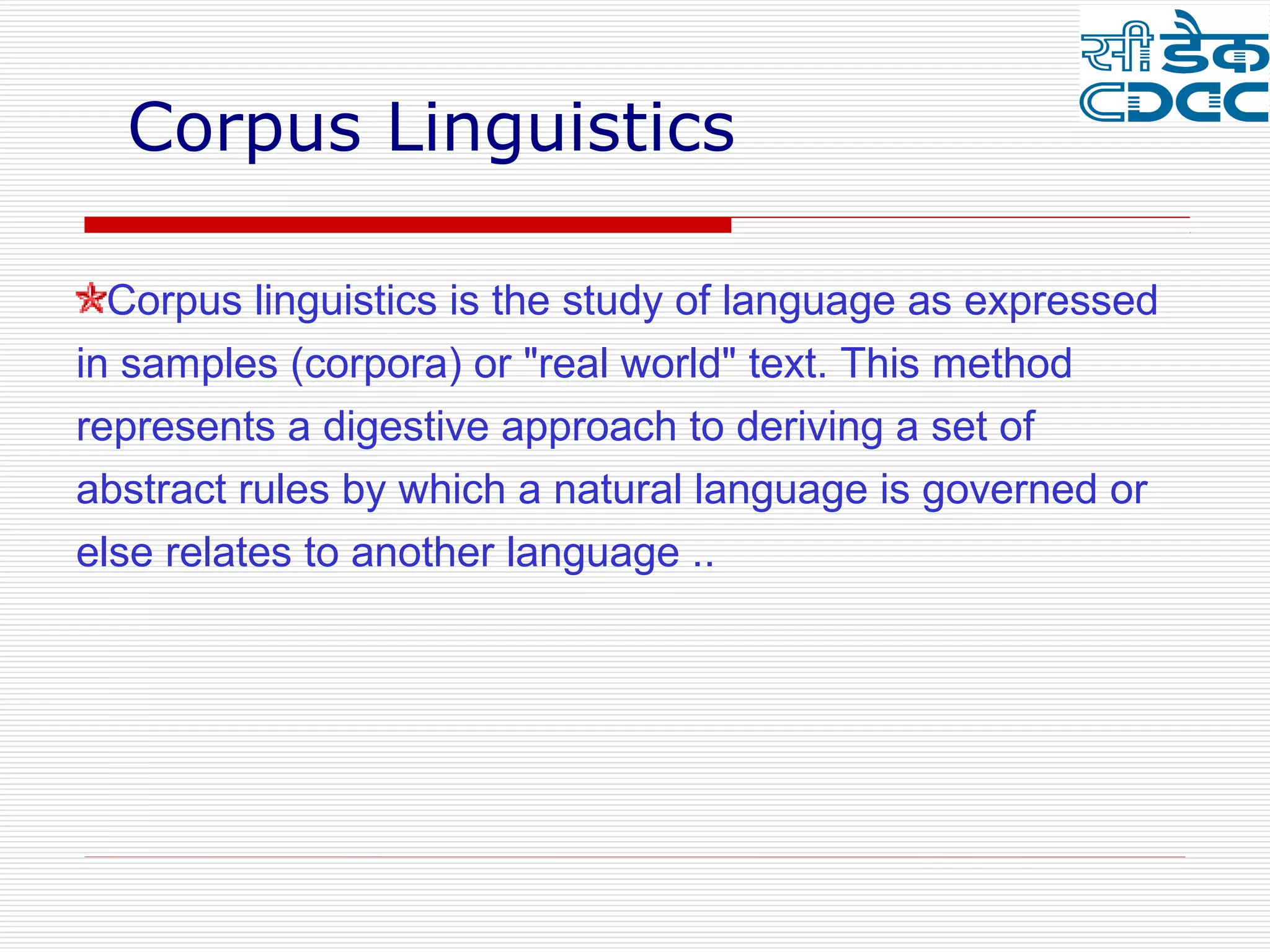 सी डैक
CDAC

Corpus Linguistics

Corpus linguistics is the study of language as expressed in samples (corpora) or "real world" text. This method represents a digestive approach to deriving a set of abstract rules by which a natural language is governed or else relates to another language ..